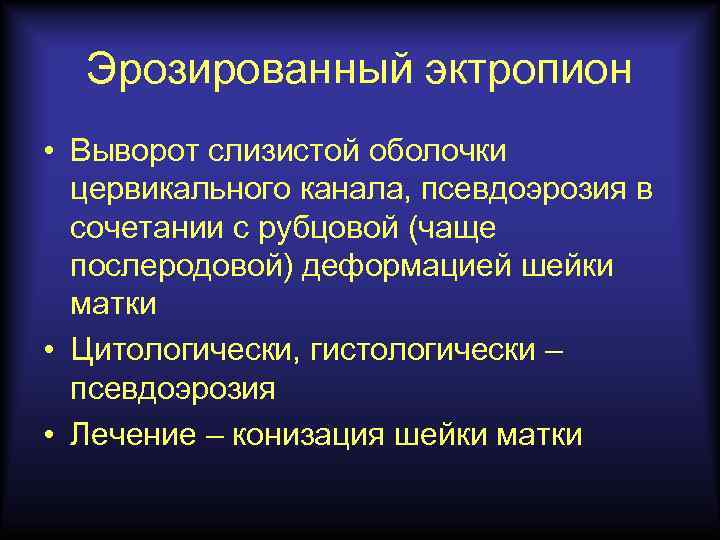 Эрозированный эктропион

• Выворот слизистой оболочки цервикального канала, псевдоэрозия в сочетании с рубцовой (чаще послеродовой) деформацией шейки матки
• Цитологически, гистологически – псевдоэрозия
• Лечение – конизация шейки матки